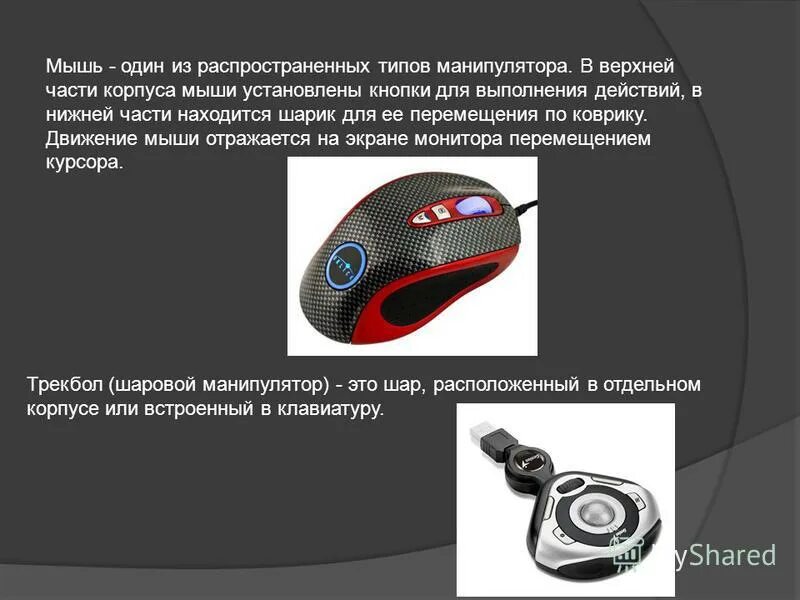 Мышь - один из распространенных типов манипулятора. В верхней части корпуса мыши установлены кнопки для выполнения действий, в нижней части находится шарик для ее перемещения по коврику. Движение мыши отражается на экране монитора перемещением курсора.

Трекбол (шаровой манипулятор) - это шар, расположенный в отдельном корпусе или встроенный в клавиатуру.

MyShared